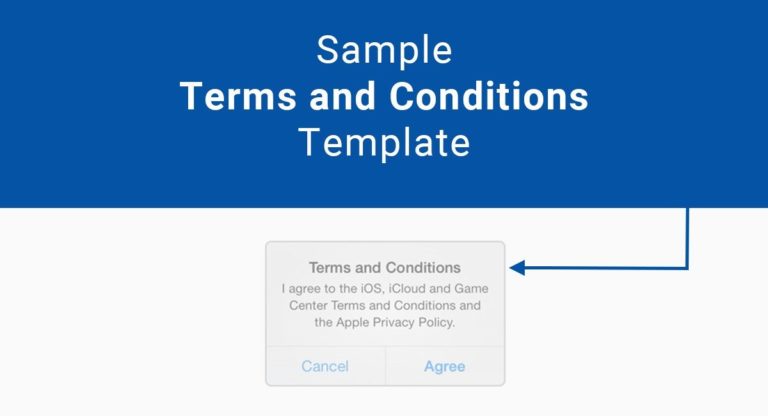 Sample
Terms and Conditions
Template

Terms and Conditions
I agree to the iOS, iCloud and Game Center Terms and Conditions and the Apple Privacy Policy.

Cancel
Agree